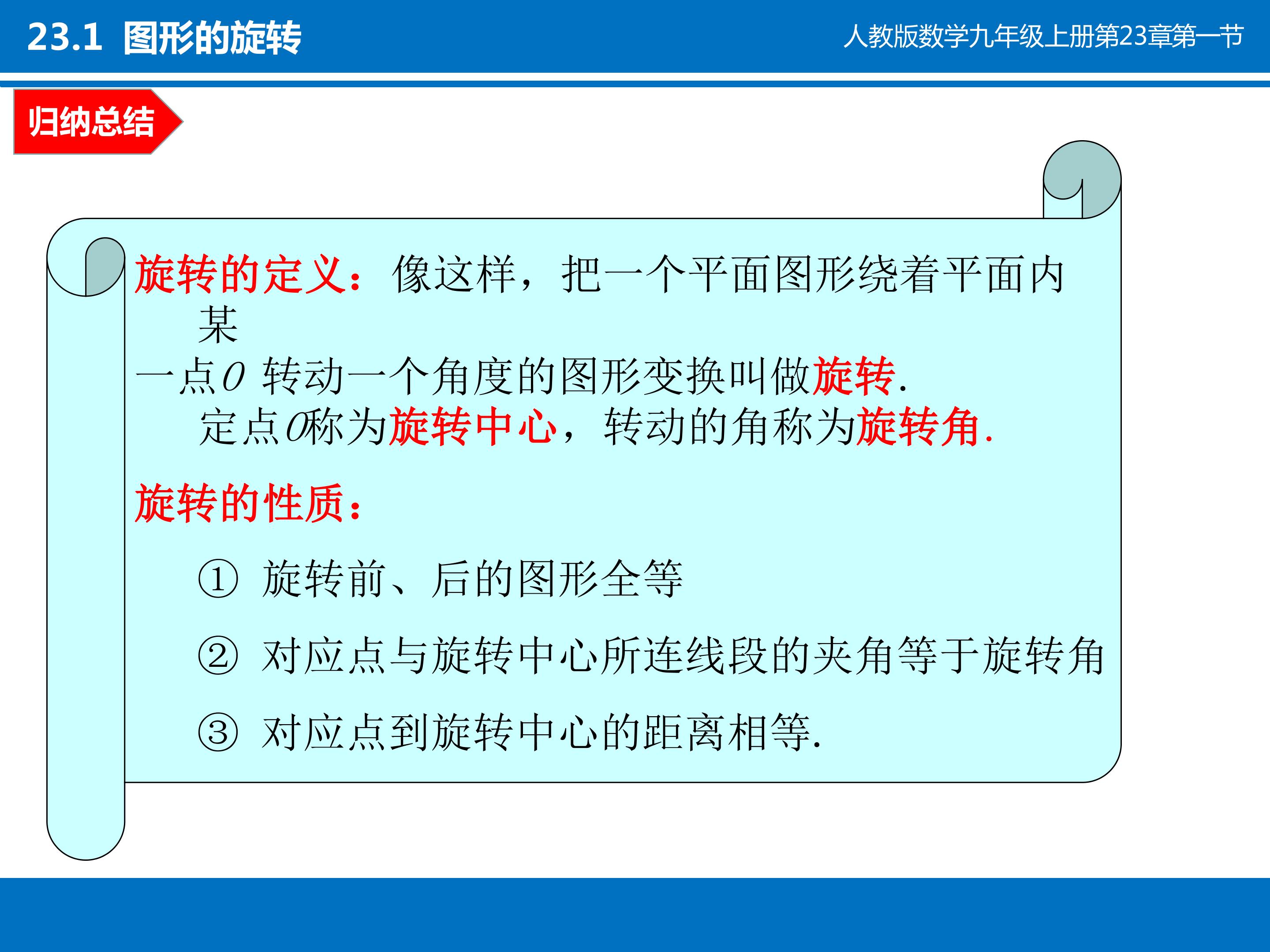 23.1 图形的旋转

人教版数学九年级上册第23章第一节

归纳总结

旋转的定义：像这样，把一个平面图形绕着平面内某一点$O$ 转动一个角度的图形变换叫做旋转.

定点$O$称为旋转中心，转动的角称为旋转角.

旋转的性质：

① 旋转前、后的图形全等

② 对应点与旋转中心所连线段的夹角等于旋转角

③ 对应点到旋转中心的距离相等.